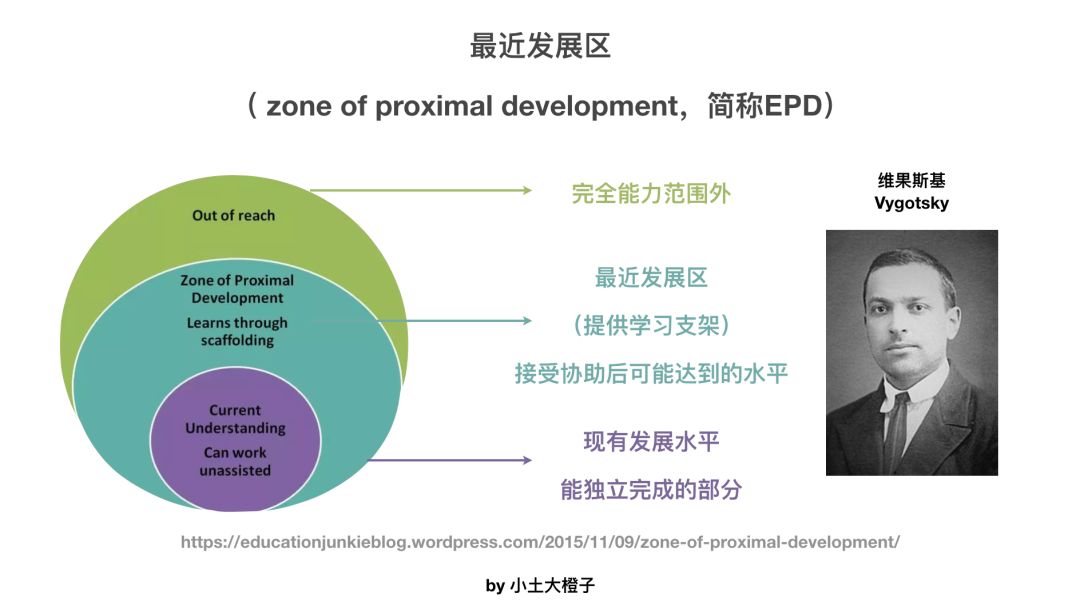 最近发展区

（ zone of proximal development，简称EPD）

Out of reach

Zone of Proximal Development
Learns through scaffolding

Current Understanding
Can work unassisted

完全能力范围外

最近发展区
（提供学习支架）
接受协助后可能达到的水平

现有发展水平
能独立完成的部分

维果斯基
Vygotsky

https://educationjunkieblog.wordpress.com/2015/11/09/zone-of-proximal-development/

by 小土大橙子